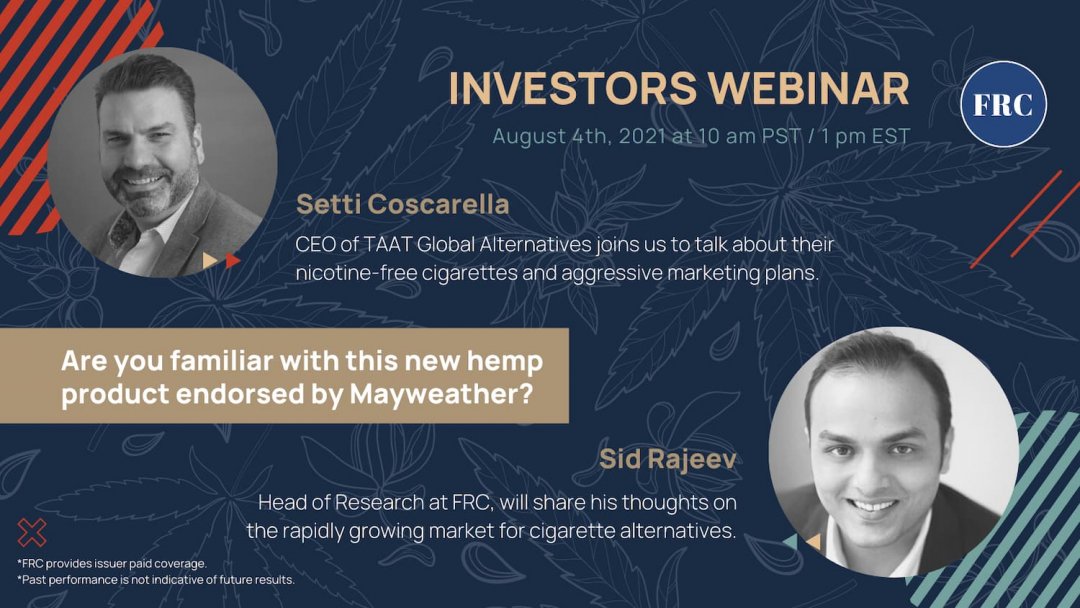 INVESTORS WEBINAR

August 4th, 2021 at 10 am PST / 1 pm EST

FRC

Setti Coscarella

CEO of TAAT Global Alternatives joins us to talk about their nicotine-free cigarettes and aggressive marketing plans.

Are you familiar with this new hemp product endorsed by Mayweather?

Sid Rajeev

Head of Research at FRC, will share his thoughts on the rapidly growing market for cigarette alternatives.

*FRC provides issuer paid coverage.
*Past performance is not indicative of future results.